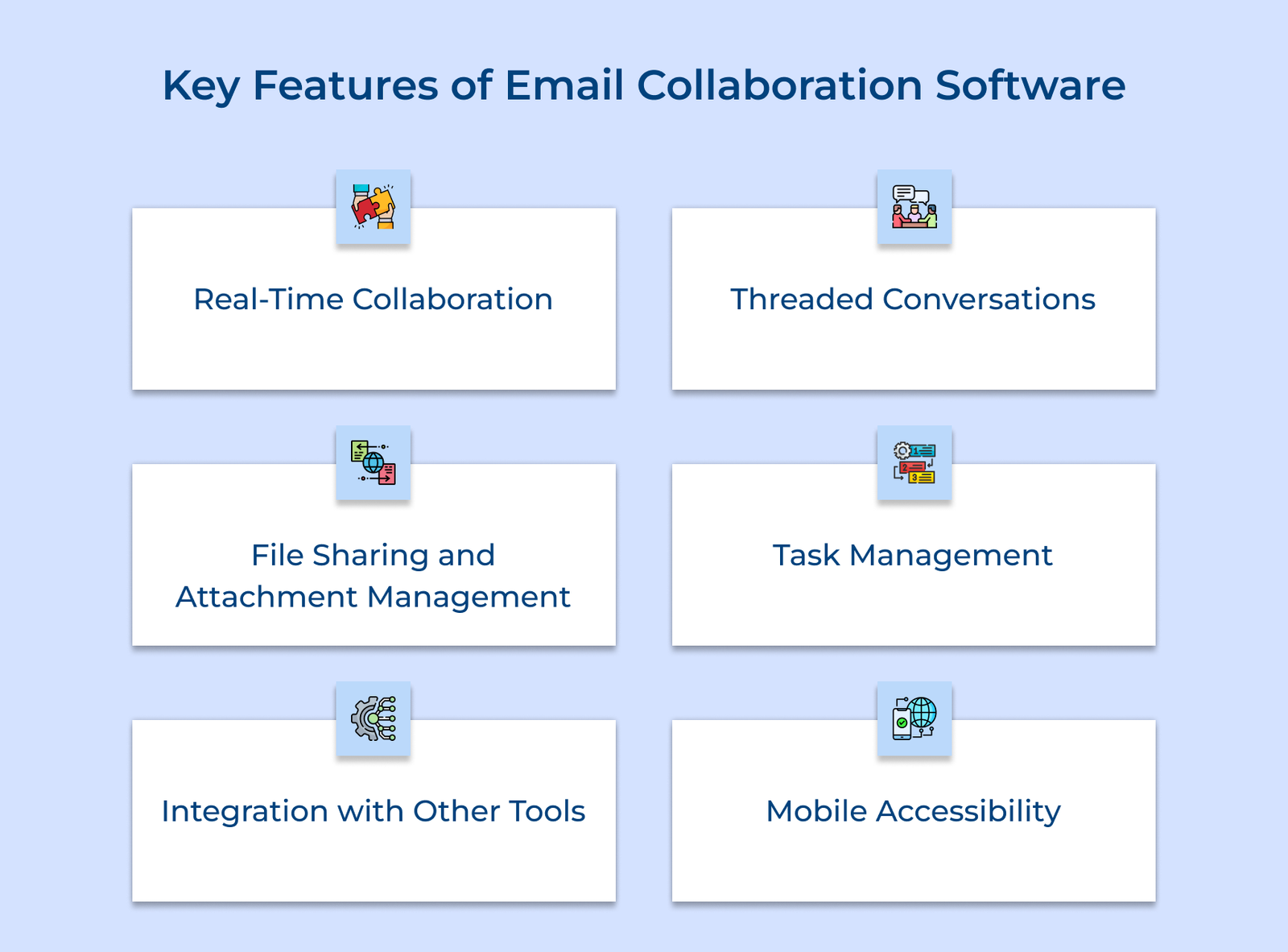 Key Features of Email Collaboration Software

Real-Time Collaboration

Threaded Conversations

File Sharing and Attachment Management

Task Management

Integration with Other Tools

Mobile Accessibility